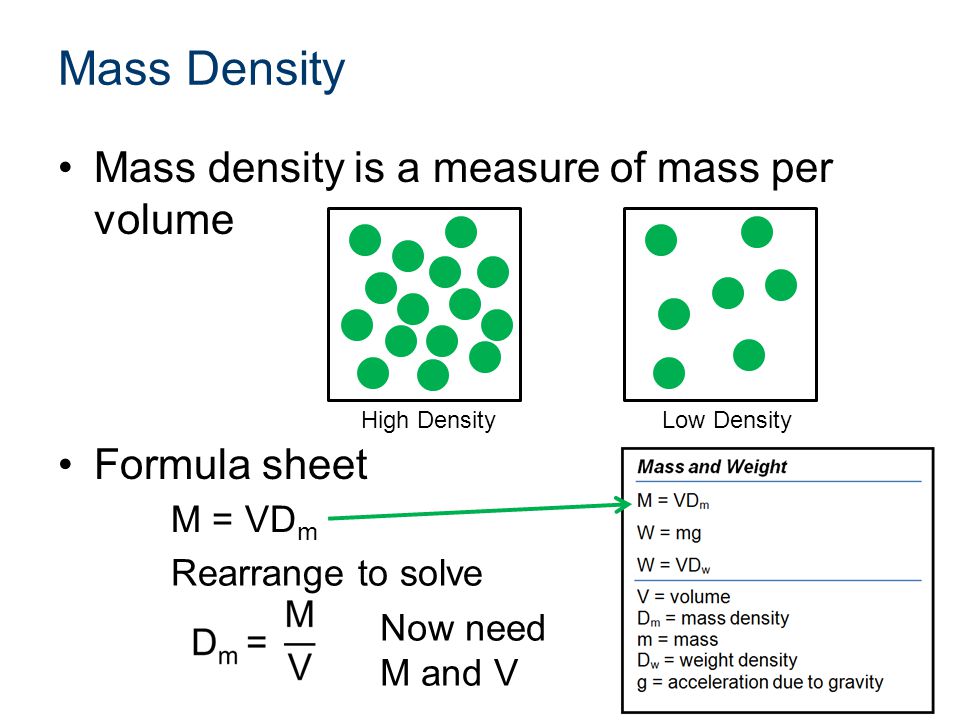 Mass Density

• Mass density is a measure of mass per volume

High Density

Low Density

• Formula sheet

$M = VD_m$

Rearrange to solve

$D_m = \frac{M}{V}$

Now need M and V

Mass and Weight

$M = VD_m$

$W = mg$

$W = VD_w$

V = volume
$D_m$ = mass density
m = mass
$D_w$ = weight density
g = acceleration due to gravity